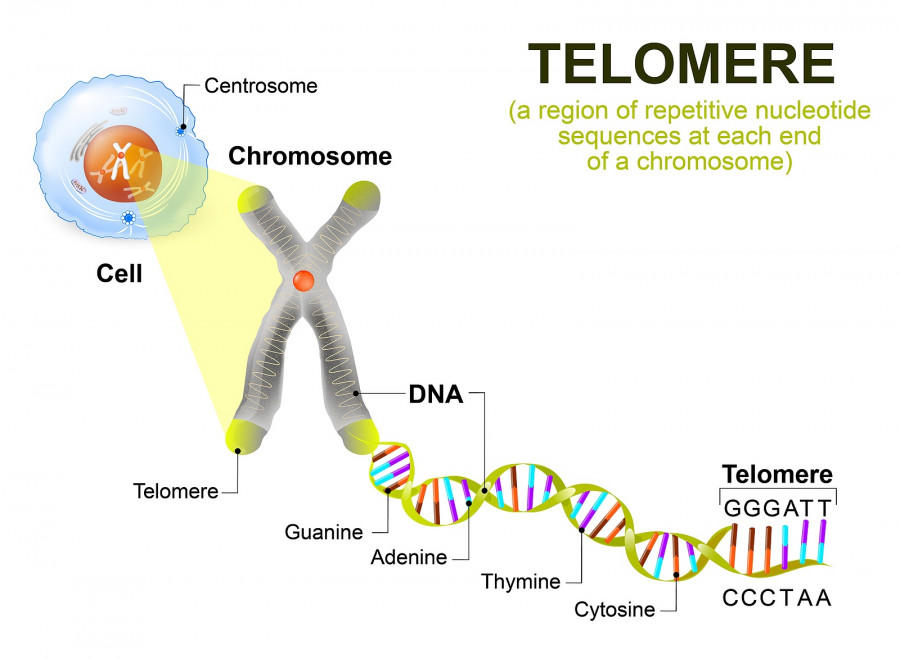 TELOMERE
(a region of repetitive nucleotide sequences at each end of a chromosome)

Centrosome

Chromosome

Cell

DNA

Telomere

Guanine

Adenine

Thymine

Cytosine

Telomere
GGGATT
CCCTAA